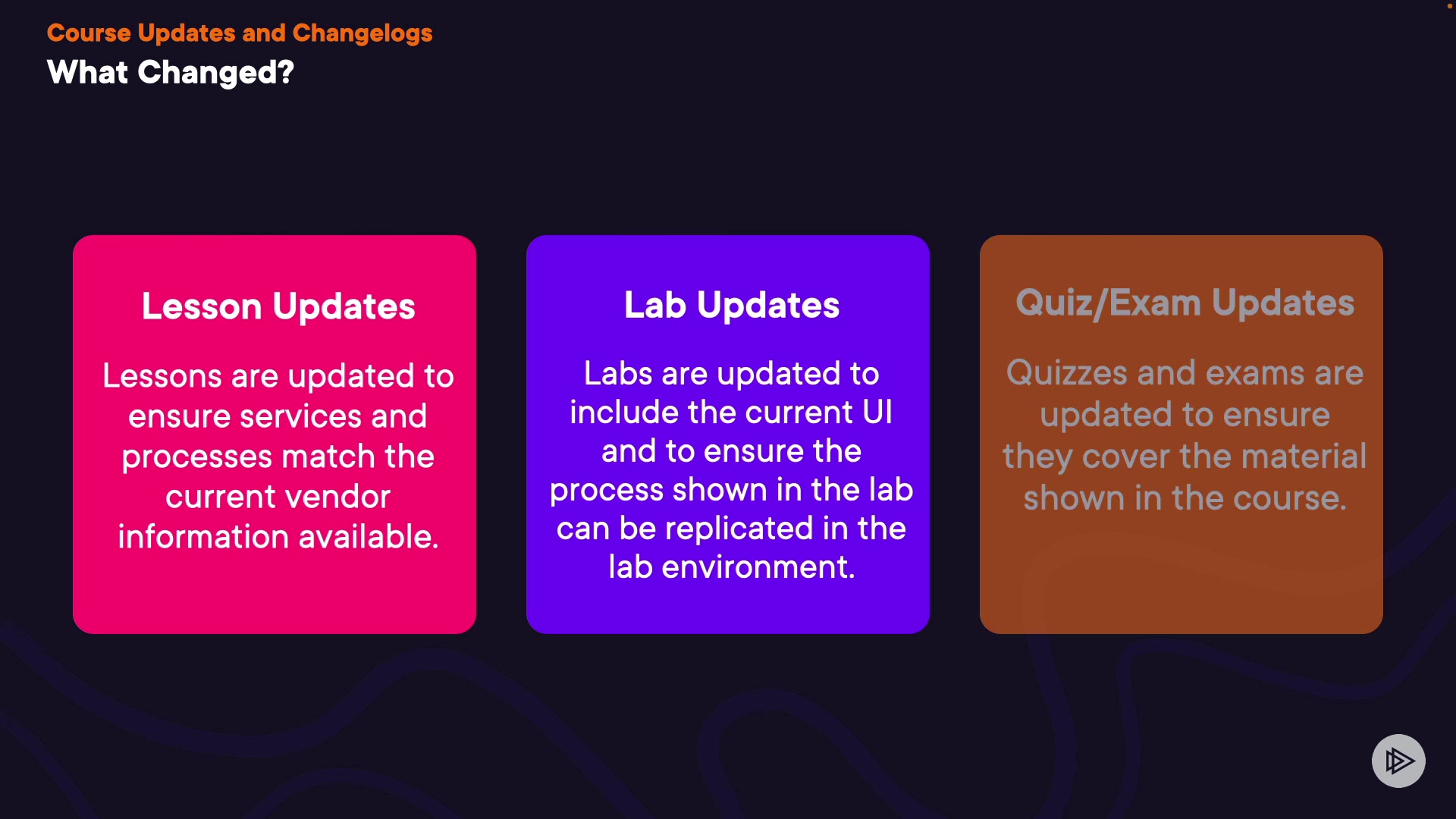 Course Updates and Changelogs
What Changed?

Lesson Updates

Lessons are updated to ensure services and processes match the current vendor information available.

Lab Updates

Labs are updated to include the current UI and to ensure the process shown in the lab can be replicated in the lab environment.

Quiz/Exam Updates

Quizzes and exams are updated to ensure they cover the material shown in the course.